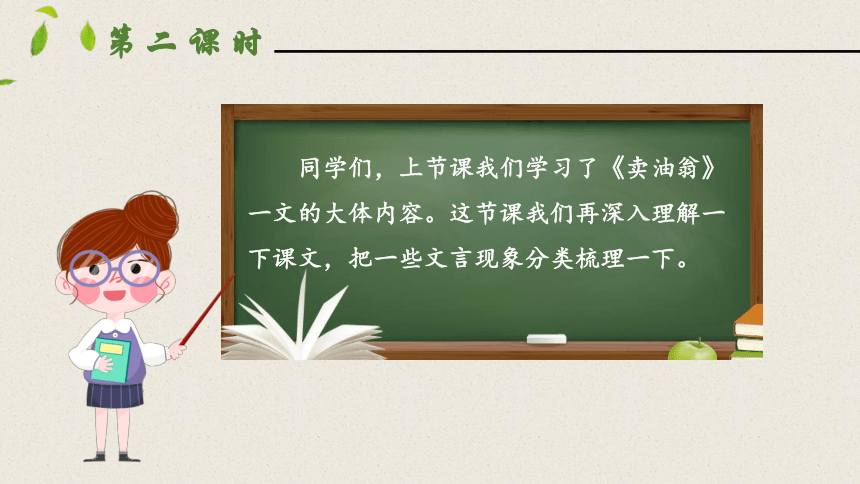 第二课时

同学们，上节课我们学习了《卖油翁》一文的大体内容。这节课我们再深入理解一下课文，把一些文言现象分类梳理一下。